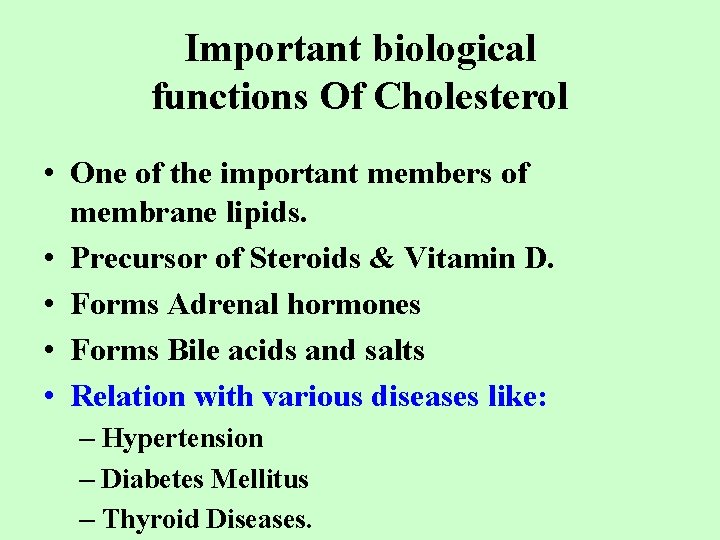 Important biological functions Of Cholesterol

• One of the important members of membrane lipids.
• Precursor of Steroids & Vitamin D.
• Forms Adrenal hormones
• Forms Bile acids and salts
• Relation with various diseases like:
– Hypertension
– Diabetes Mellitus
– Thyroid Diseases.